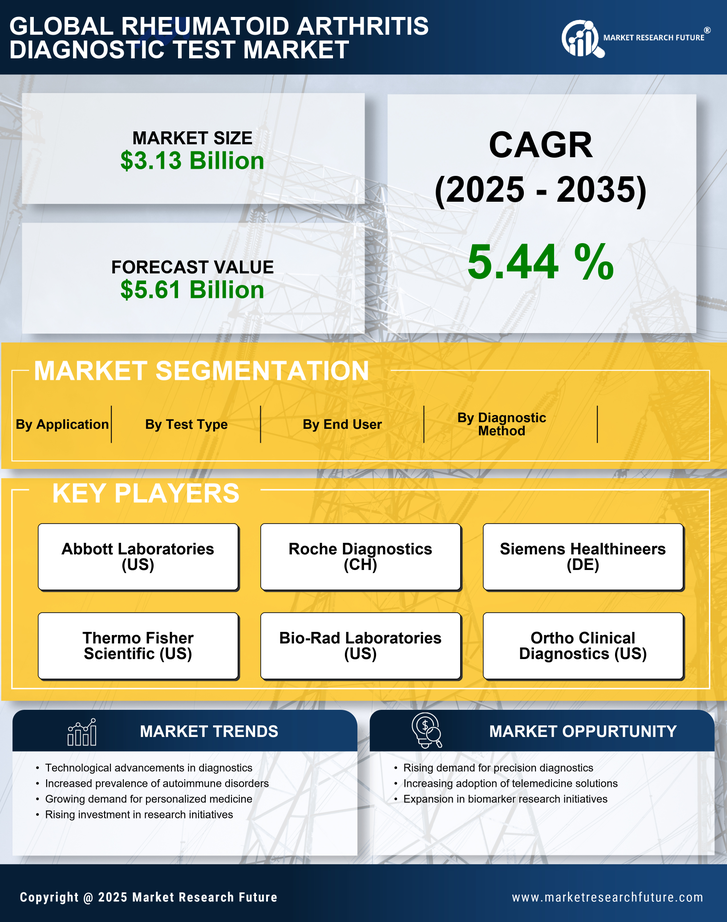 GLOBAL RHEUMATOID ARTHRITIS DIAGNOSTIC TEST MARKET

MARKET RESEARCH FUTURE®

MARKET SIZE
$3.13 Billion

FORECAST VALUE
$5.61 Billion

CAGR
(2025 - 2035)
5.44 %

MARKET SEGMENTATION

By Application

By Test Type

By End User

By Diagnostic Method

KEY PLAYERS

Abbott Laboratories (US)

Roche Diagnostics (CH)

Siemens Healthineers (DE)

Thermo Fisher Scientific (US)

Bio-Rad Laboratories (US)

Ortho Clinical Diagnostics (US)

MARKET TRENDS

• Technological advancements in diagnostics
• Increased prevalence of autoimmune disorders
• Growing demand for personalized medicine
• Rising investment in research initiatives

MARKET OPPURTUNITY

• Rising demand for precision diagnostics
• Increasing adoption of telemedicine solutions
• Expansion in biomarker research initiatives

Copyright @ 2025 Market Research Future

www.marketresearchfuture.com